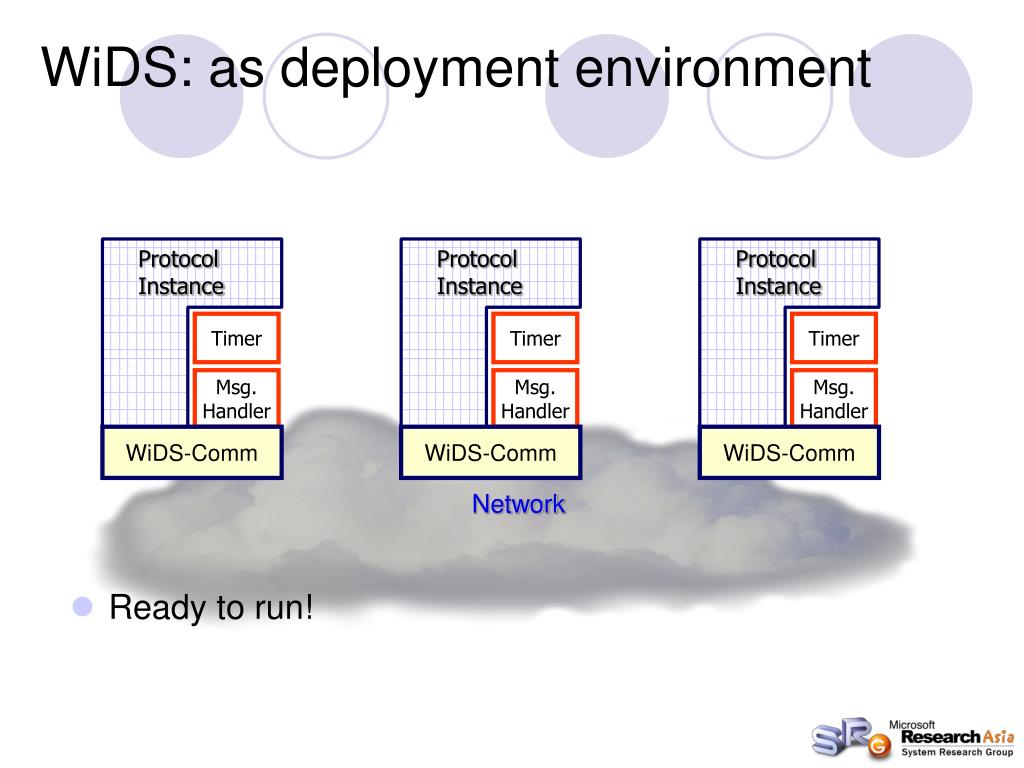 WiDS: as deployment environment

Protocol Instance

Timer

Msg. Handler

WiDS-Comm

Protocol Instance

Timer

Msg. Handler

WiDS-Comm

Protocol Instance

Timer

Msg. Handler

WiDS-Comm

Network

Ready to run!

SRG

Microsoft Research Asia
System Research Group